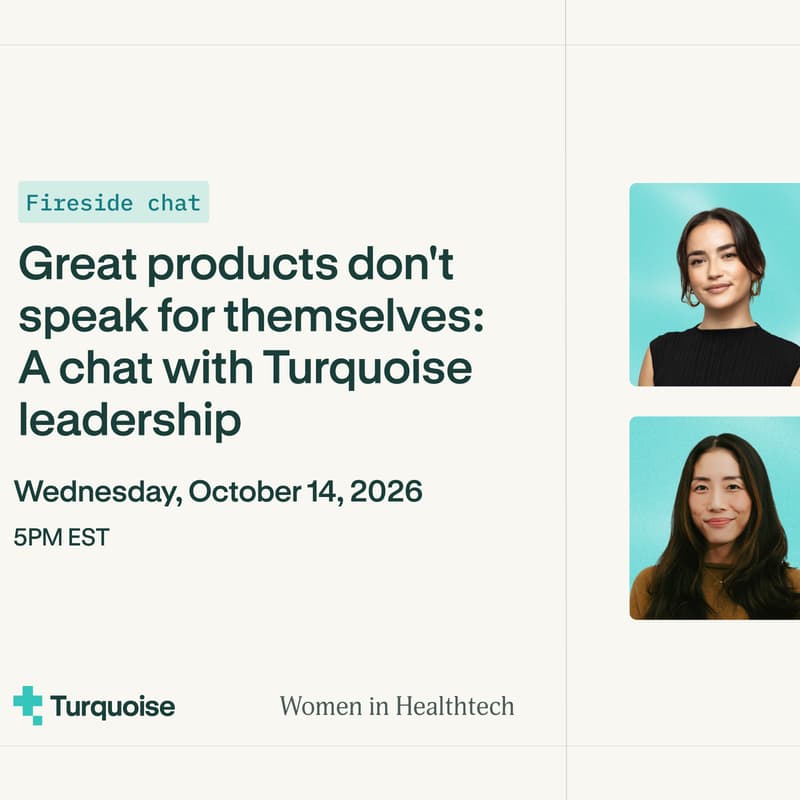 Fireside chat

Great products don't speak for themselves: A chat with Turquoise leadership

Wednesday, October 14, 2026

5PM EST

Turquoise

Women in Healthtech